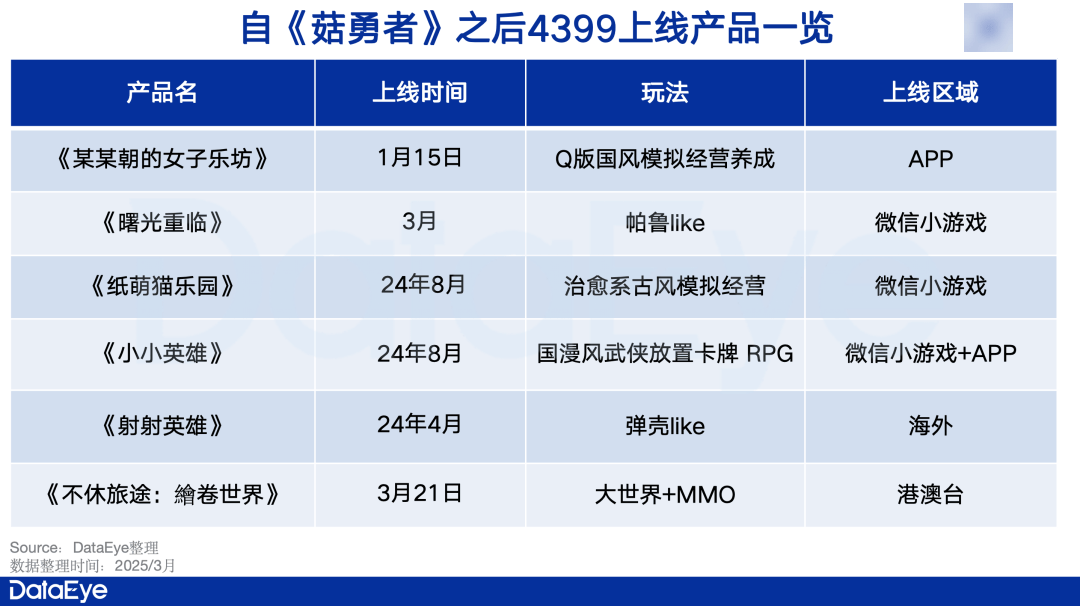 自《菇勇者》之后4399上线产品一览

| 产品名 | 上线时间 | 玩法 | 上线区域 |
|---|---|---|---|
| 《某某朝的女子乐坊》 | 1月15日 | Q版国风模拟经营养成 | APP |
| 《曙光重临》 | 3月 | 帕鲁like | 微信小游戏 |
| 《纸萌猫乐园》 | 24年8月 | 治愈系古风模拟经营 | 微信小游戏 |
| 《小小英雄》 | 24年8月 | 国漫风武侠放置卡牌 RPG | 微信小游戏+APP |
| 《射射英雄》 | 24年4月 | 弹壳like | 海外 |
| 《不休旅途：繪卷世界》 | 3月21日 | 大世界+MMO | 港澳台 |

Source：DataEye整理
数据整理时间：2025/3月

DataEye